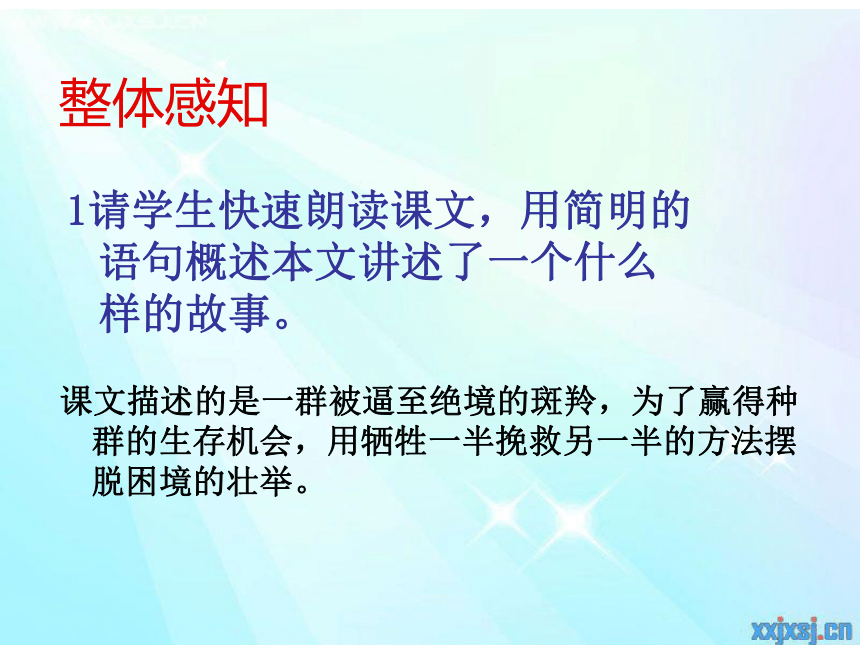 整体感知

1请学生快速朗读课文，用简明的语句概述本文讲述了一个什么样的故事。

课文描述的是一群被逼至绝境的斑羚，为了赢得种群的生存机会，用牺牲一半挽救另一半的方法摆脱困境的壮举。

xxjxsj.cn